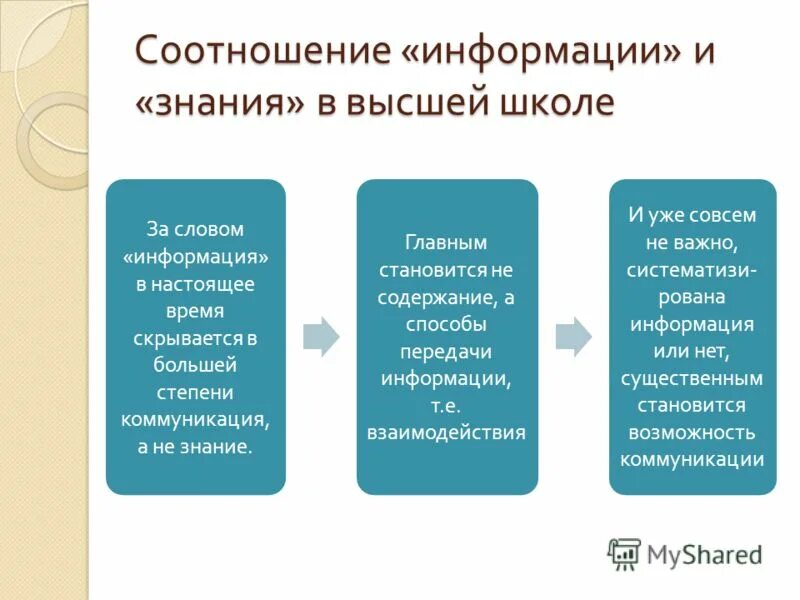 Соотношение «информации» и «знания» в высшей школе

За словом «информация» в настоящее время скрывается в большей степени коммуникация, а не знание.

Главным становится не содержание, а способы передачи информации, т.е. взаимодействия

И уже совсем не важно, систематизирована информация или нет, существенным становится возможность коммуникации

MyShared